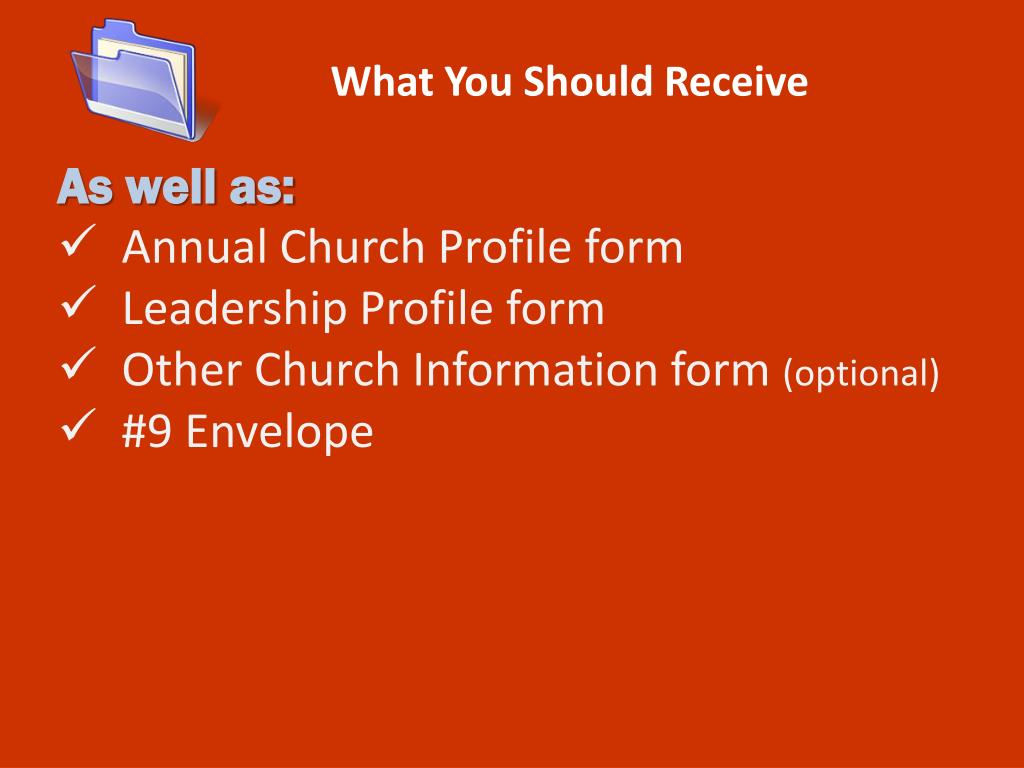 What You Should Receive

As well as:
✓ Annual Church Profile form
✓ Leadership Profile form
✓ Other Church Information form (optional)
✓ #9 Envelope